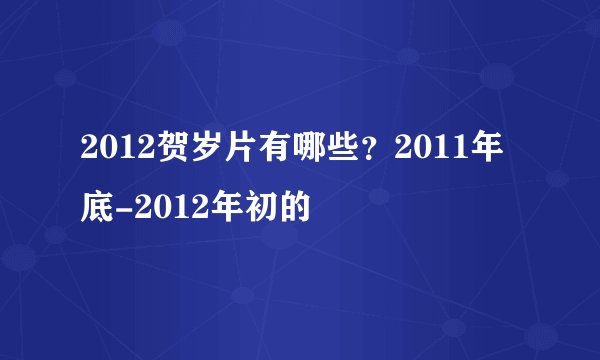 2012贺岁片有哪些？2011年底-2012年初的